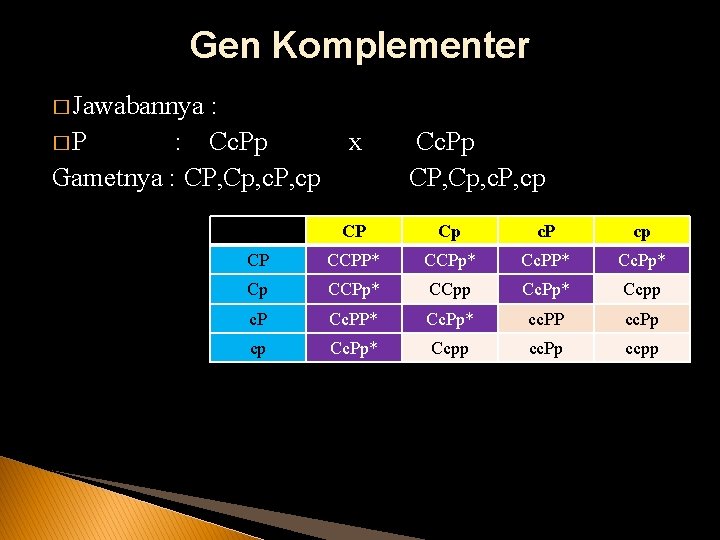 Gen Komplementer

□ Jawabannya :

□ P : CcPp x CcPp

Gametnya : CP,Cp,cP,cp CP,Cp,cP,cp

| | CP | Cp | cP | cp |
|---|---|---|---|---|
| CP | CCPP* | CCPp* | CcPP* | CcPp* |
| Cp | CCPp* | CCpp | CcPp* | Ccpp |
| cP | CcPP* | CcPp* | ccPP | ccPp |
| cp | CcPp* | Ccpp | ccPp | ccpp |